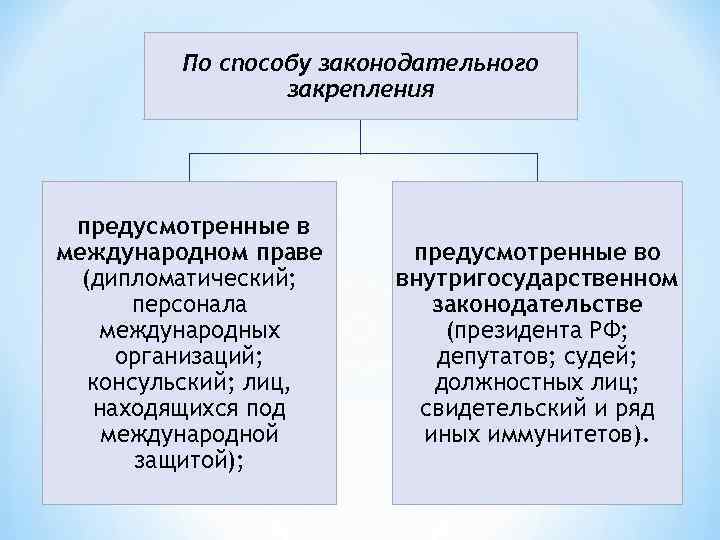 По способу законодательного закрепления

предусмотренные в международном праве (дипломатический; персонала международных организаций; консульский; лиц, находящихся под международной защитой);

предусмотренные во внутригосударственном законодательстве (президента РФ; депутатов; судей; должностных лиц; свидетельский и ряд иных иммунитетов).